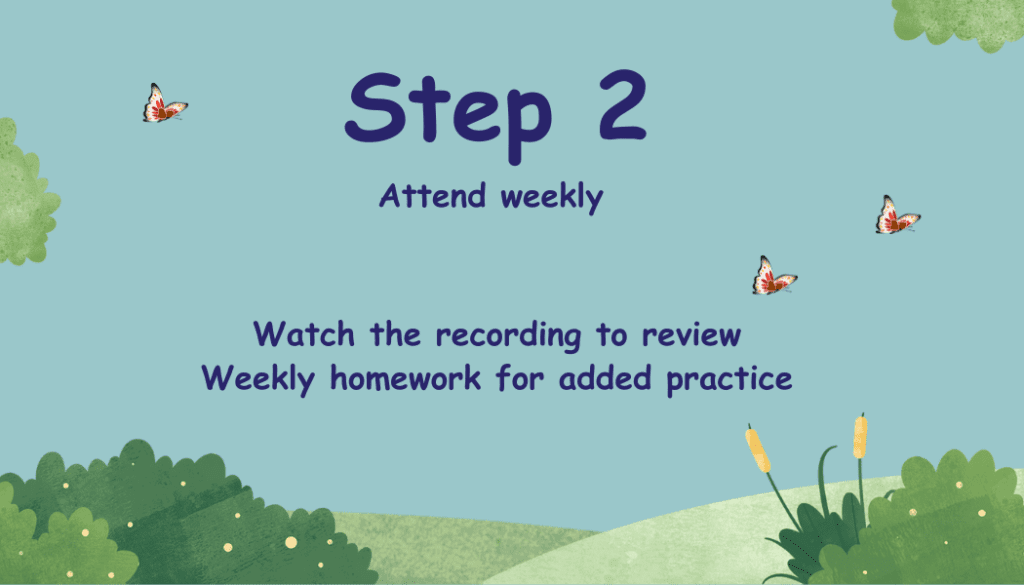 Step 2

Attend weekly

Watch the recording to review
Weekly homework for added practice